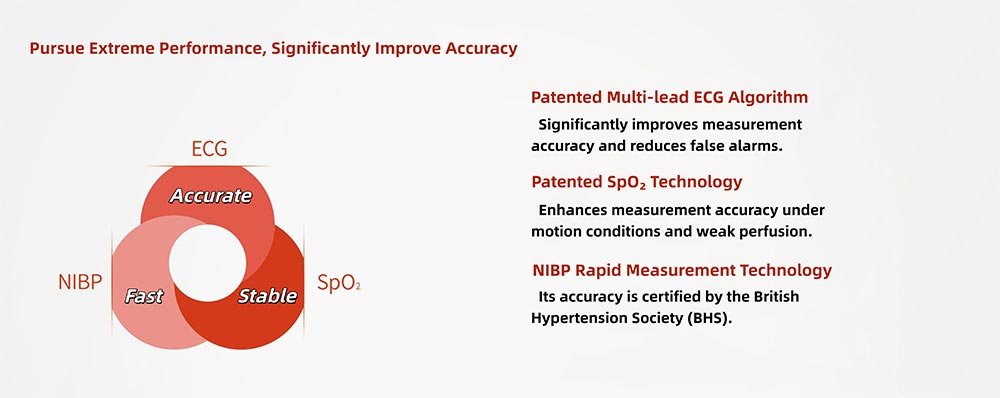 Pursue Extreme Performance, Significantly Improve Accuracy

ECG

Accurate

NIBP

Fast

Stable

$SpO_2$

Patented Multi-lead ECG Algorithm

Significantly improves measurement accuracy and reduces false alarms.

Patented $SpO_2$ Technology

Enhances measurement accuracy under motion conditions and weak perfusion.

NIBP Rapid Measurement Technology

Its accuracy is certified by the British Hypertension Society (BHS).